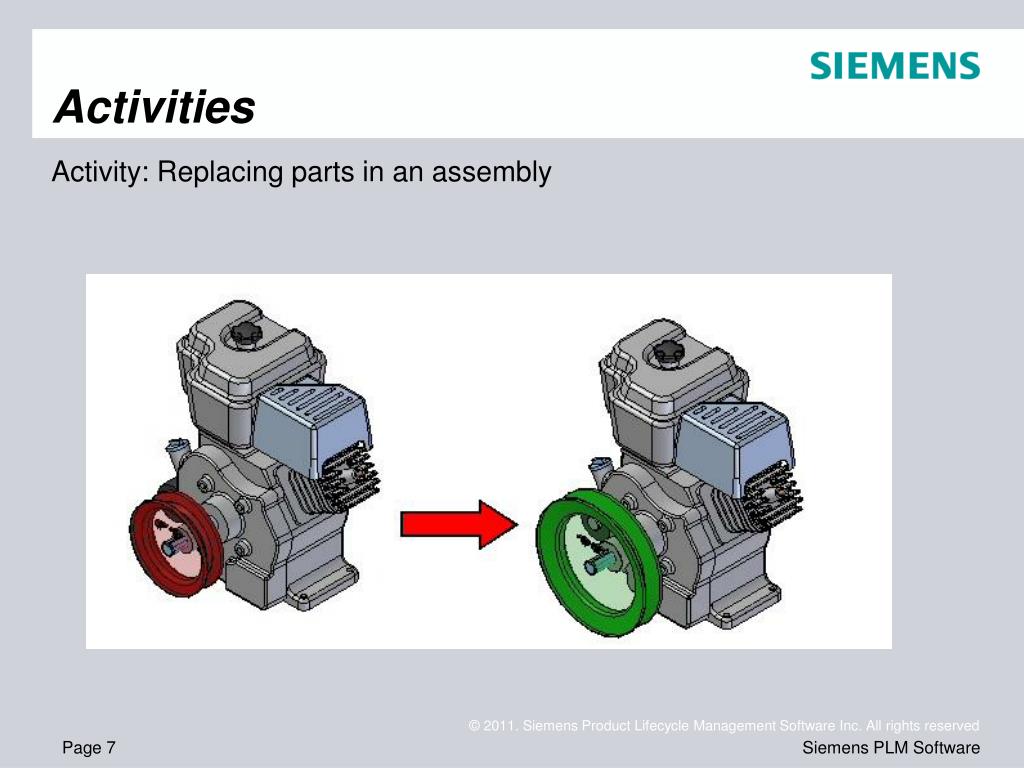 SIEMENS

Activities

Activity: Replacing parts in an assembly

© 2011. Siemens Product Lifecycle Management Software Inc. All rights reserved

Page 7

Siemens PLM Software